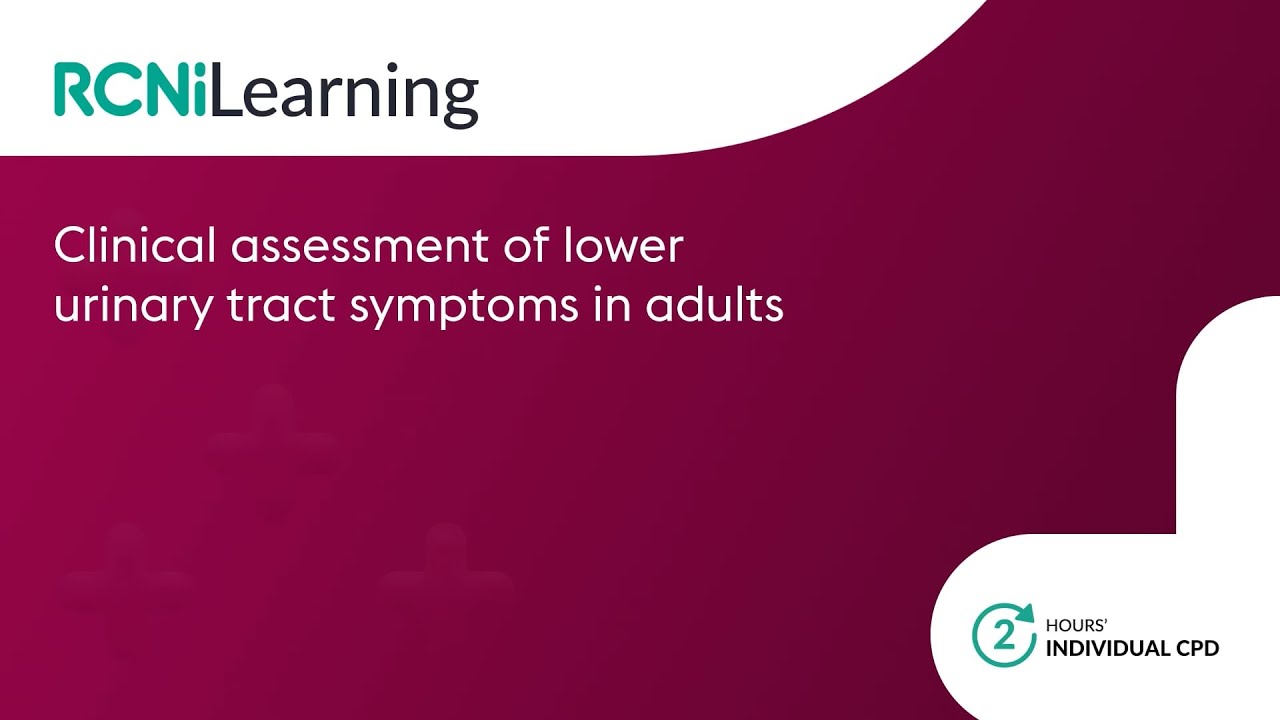 RCNiLearning

Clinical assessment of lower urinary tract symptoms in adults

2 HOURS' INDIVIDUAL CPD